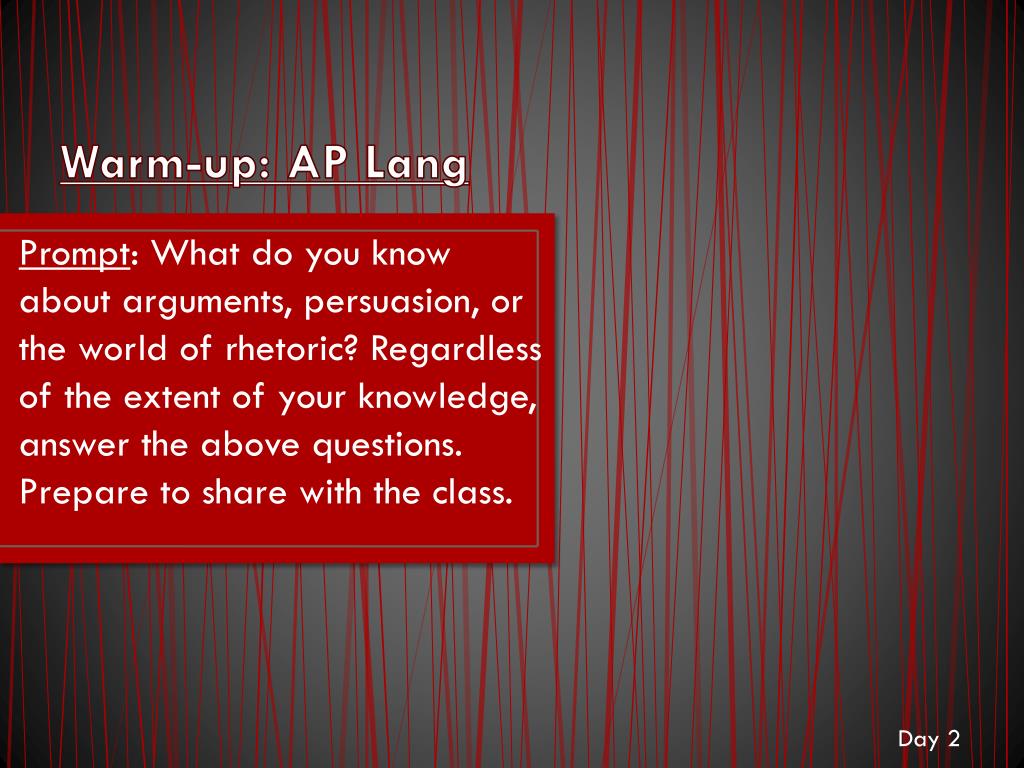 Warm-up: AP Lang

Prompt: What do you know about arguments, persuasion, or the world of rhetoric? Regardless of the extent of your knowledge, answer the above questions. Prepare to share with the class.

Day 2